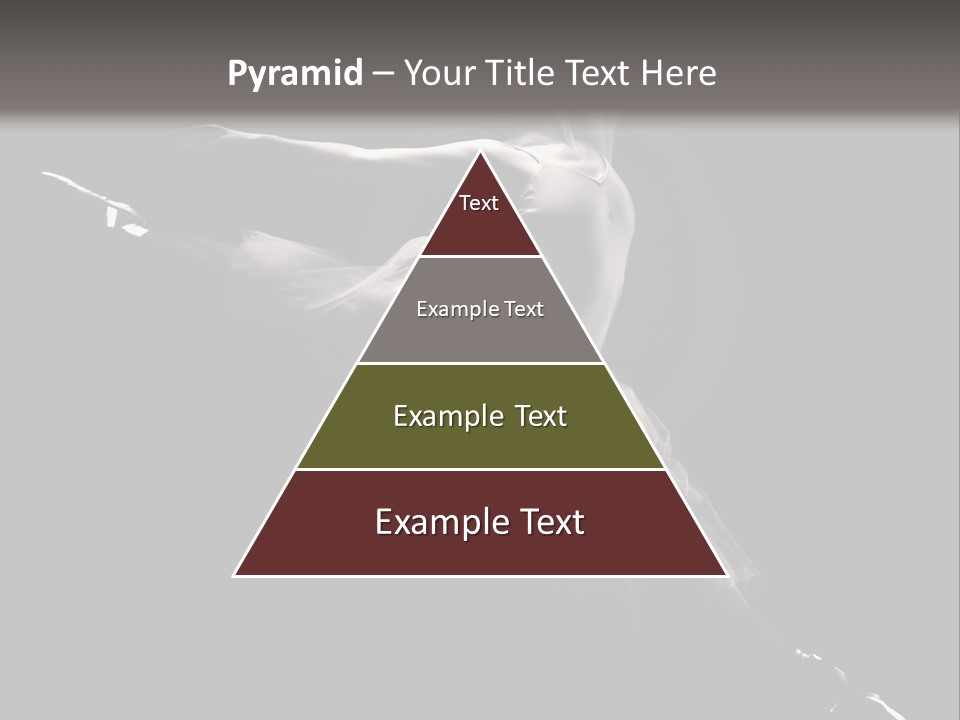 Pyramid – Your Title Text Here

Text

Example Text

Example Text

Example Text